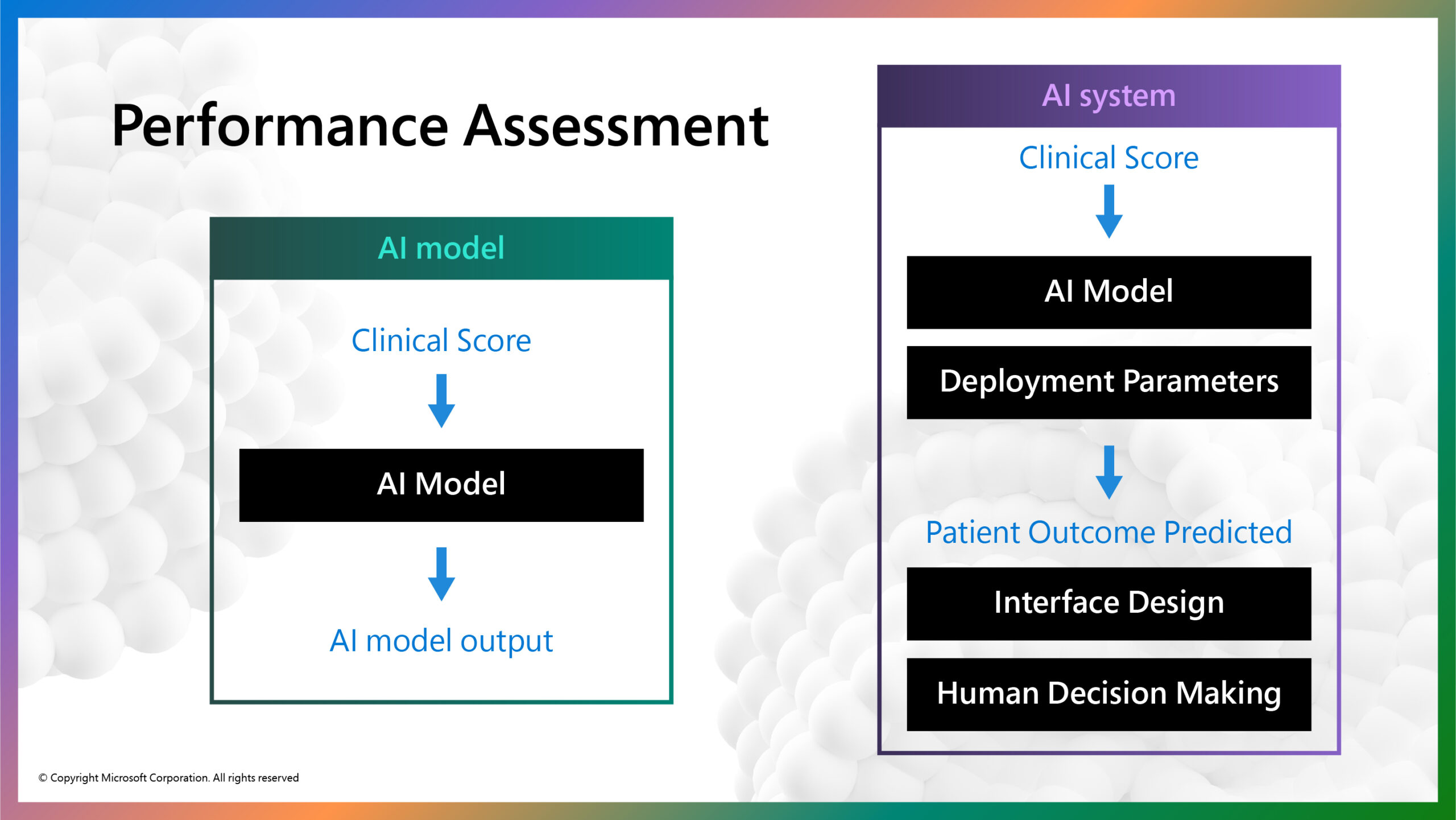 Performance Assessment

AI model

Clinical Score

AI Model

AI model output

AI system

Clinical Score

AI Model

Deployment Parameters

Patient Outcome Predicted

Interface Design

Human Decision Making

© Copyright Microsoft Corporation. All rights reserved